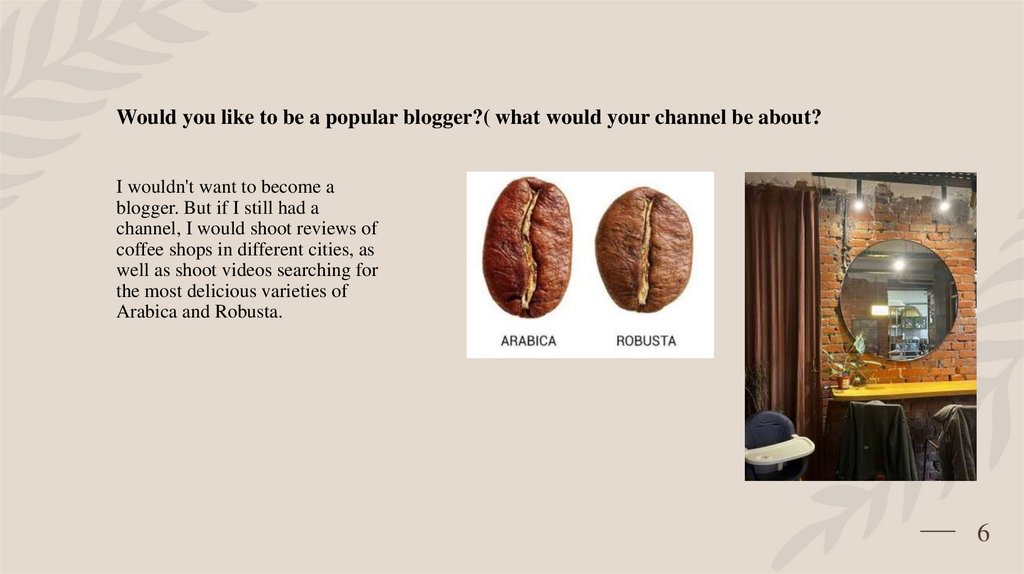 Would you like to be a popular blogger?( what would your channel be about?

I wouldn't want to become a blogger. But if I still had a channel, I would shoot reviews of coffee shops in different cities, as well as shoot videos searching for the most delicious varieties of Arabica and Robusta.

ARABICA

ROBUSTA

6